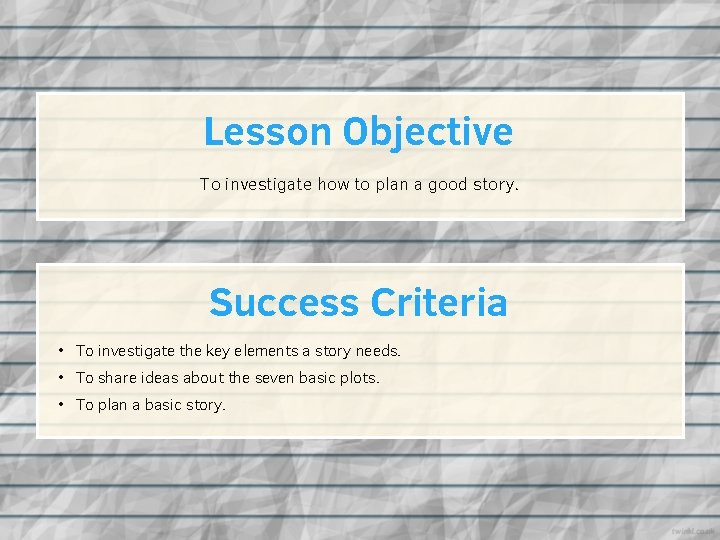 Lesson Objective

To investigate how to plan a good story.

Success Criteria

• To investigate the key elements a story needs.
• To share ideas about the seven basic plots.
• To plan a basic story.

twinkl.co.uk